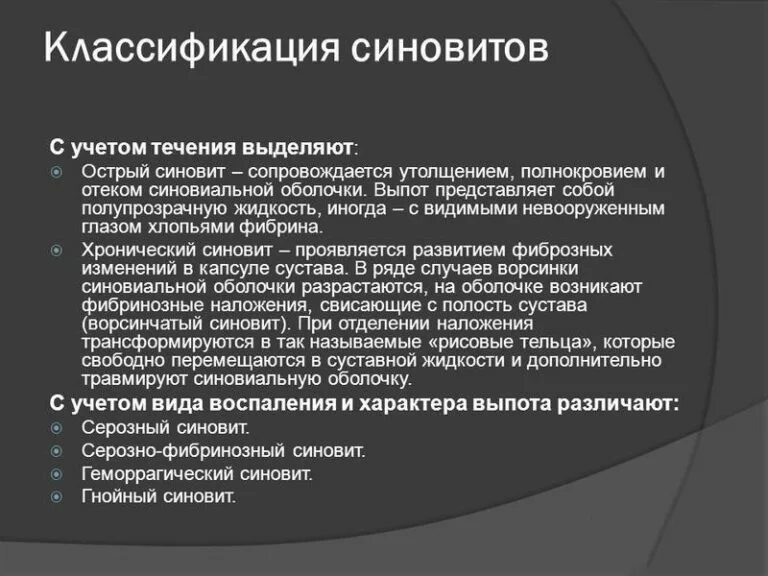 Классификация синовитов

С учетом течения выделяют:

Острый синовит – сопровождается утолщением, полнокровием и отеком синовиальной оболочки. Выпот представляет собой полупрозрачную жидкость, иногда – с видимыми невооруженным глазом хлопьями фибрина.

Хронический синовит – проявляется развитием фиброзных изменений в капсуле сустава. В ряде случаев ворсинки синовиальной оболочки разрастаются, на оболочке возникают фибринозные наложения, свисающие с полость сустава (ворсинчатый синовит). При отделении наложения трансформируются в так называемые «рисовые тельца», которые свободно перемещаются в суставной жидкости и дополнительно травмируют синовиальную оболочку.

С учетом вида воспаления и характера выпота различают:

Серозный синовит.

Серозно-фибринозный синовит.

Геморрагический синовит.

Гнойный синовит.